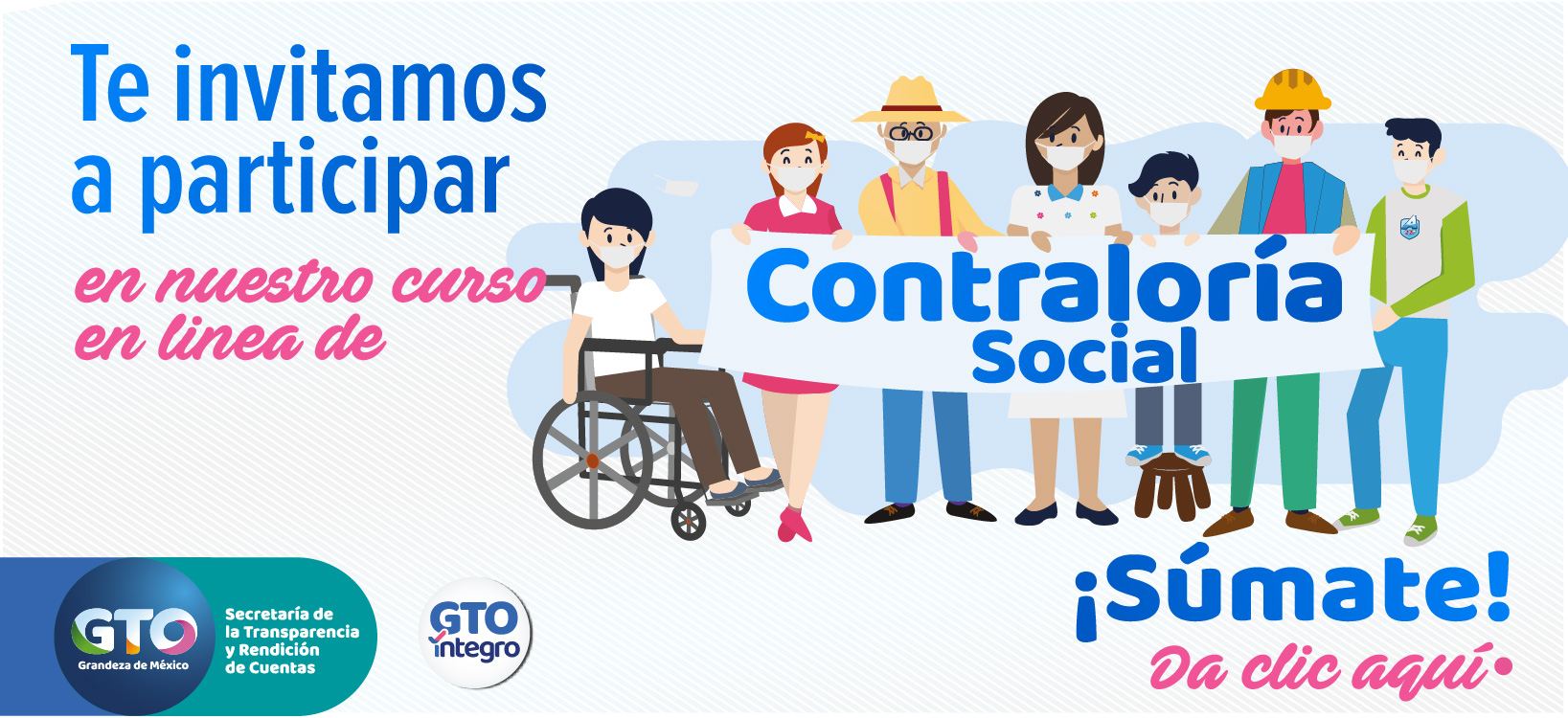 Te invitamos a participar

en nuestro curso en linea de

Contraloría Social

¡Súmate!

Da clic aquí

GTO
Grandeza de México

Secretaría de la Transparencia y Rendición de Cuentas

GTO íntegro